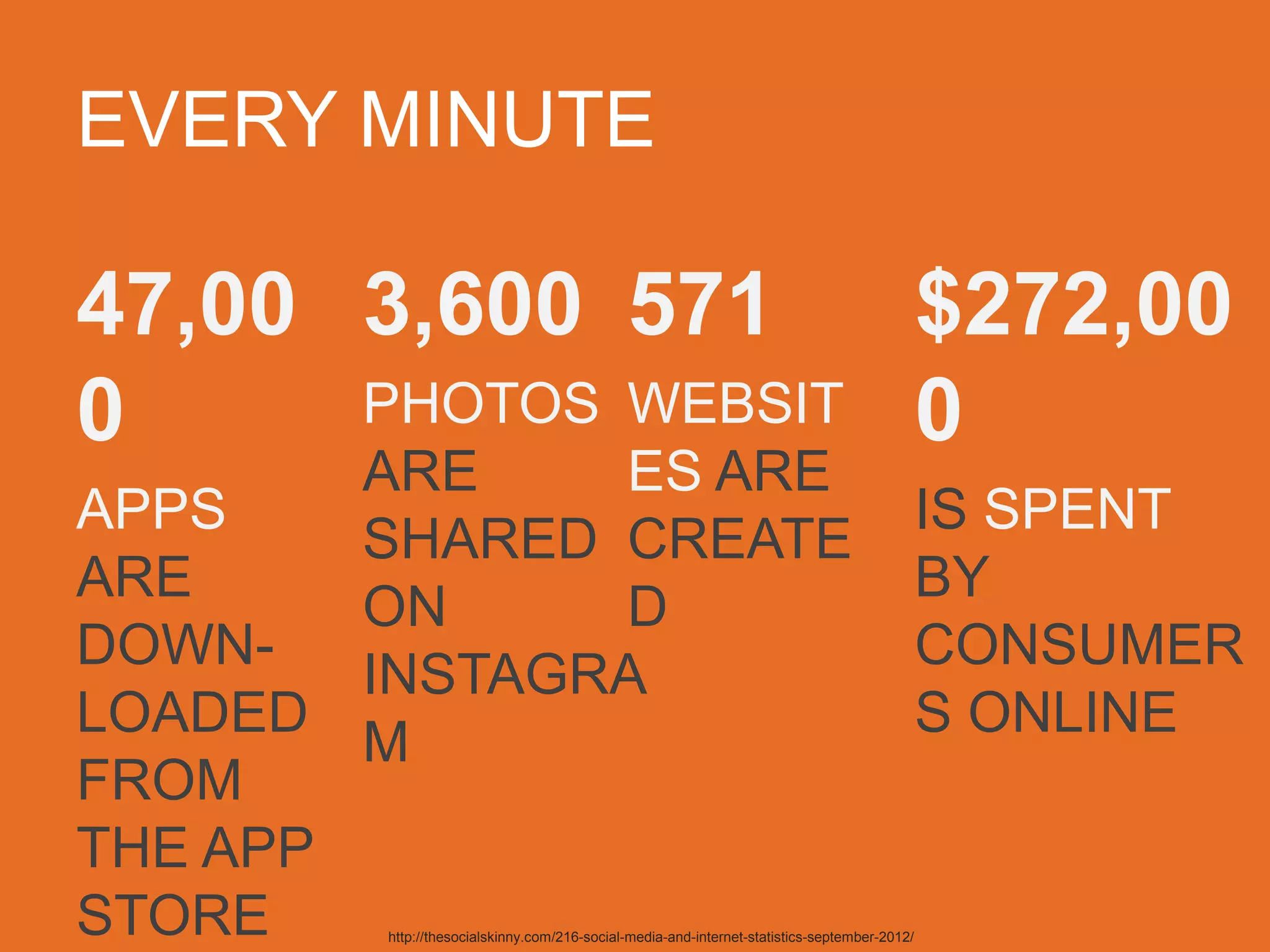 EVERY MINUTE

47,000

APPS ARE DOWN-LOADED FROM THE APP STORE

3,600

PHOTOS ARE SHARED ON INSTAGRAM

571

WEBSITES ARE CREATED

$272,000

IS SPENT BY CONSUMERS ONLINE

http://thesocialskinny.com/216-social-media-and-internet-statistics-september-2012/